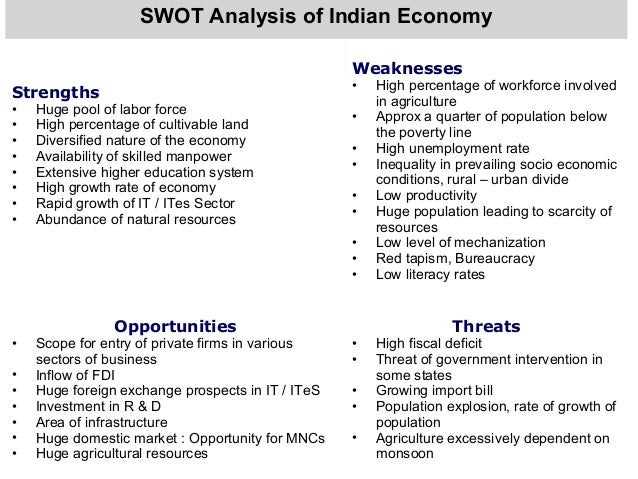 SWOT Analysis of Indian Economy

Strengths
• Huge pool of labor force
• High percentage of cultivable land
• Diversified nature of the economy
• Availability of skilled manpower
• Extensive higher education system
• High growth rate of economy
• Rapid growth of IT / ITes Sector
• Abundance of natural resources

Weaknesses
• High percentage of workforce involved in agriculture
• Approx a quarter of population below the poverty line
• High unemployment rate
• Inequality in prevailing socio economic conditions, rural – urban divide
• Low productivity
• Huge population leading to scarcity of resources
• Low level of mechanization
• Red tapism, Bureaucracy
• Low literacy rates

Opportunities
• Scope for entry of private firms in various sectors of business
• Inflow of FDI
• Huge foreign exchange prospects in IT / ITeS
• Investment in R & D
• Area of infrastructure
• Huge domestic market : Opportunity for MNCs
• Huge agricultural resources

Threats
• High fiscal deficit
• Threat of government intervention in some states
• Growing import bill
• Population explosion, rate of growth of population
• Agriculture excessively dependent on monsoon